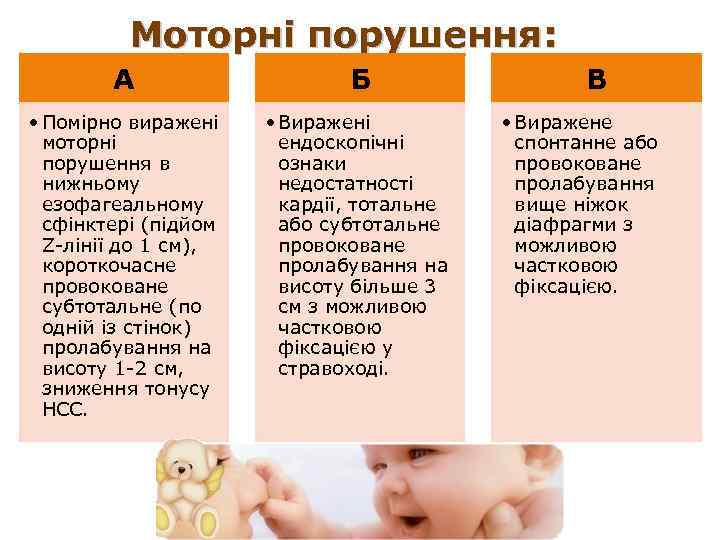 Моторні порушення:

А

• Помірно виражені моторні порушення в нижньому езофагеальному сфінктері (підйом Z-лінії до 1 см), короткочасне провоковане субтотальне (по одній із стінок) пролабування на висоту 1-2 см, зниження тонусу НСС.

Б

• Виражені ендоскопічні ознаки недостатності кардії, тотальне або субтотальне провоковане пролабування на висоту більше 3 см з можливою частковою фіксацією у стравоході.

В

• Виражене спонтанне або провоковане пролабування вище ніжок діафрагми з можливою частковою фіксацією.